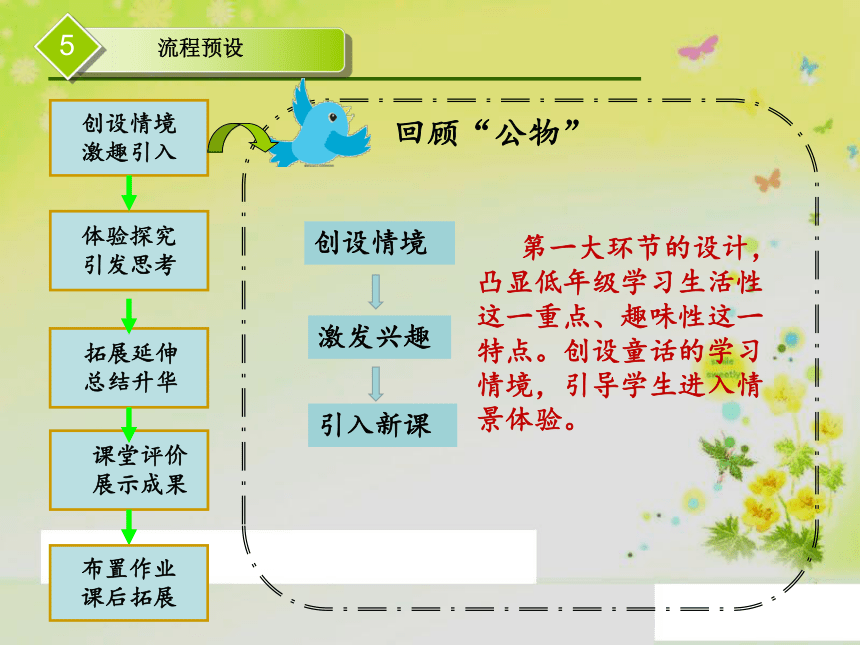 5

流程预设

创设情境
激趣引入

体验探究
引发思考

拓展延伸
总结升华

课堂评价
展示成果

布置作业
课后拓展

回顾“公物”

创设情境

激发兴趣

引入新课

第一大环节的设计，凸显低年级学习生活性这一重点、趣味性这一特点。创设童话的学习情境，引导学生进入情景体验。